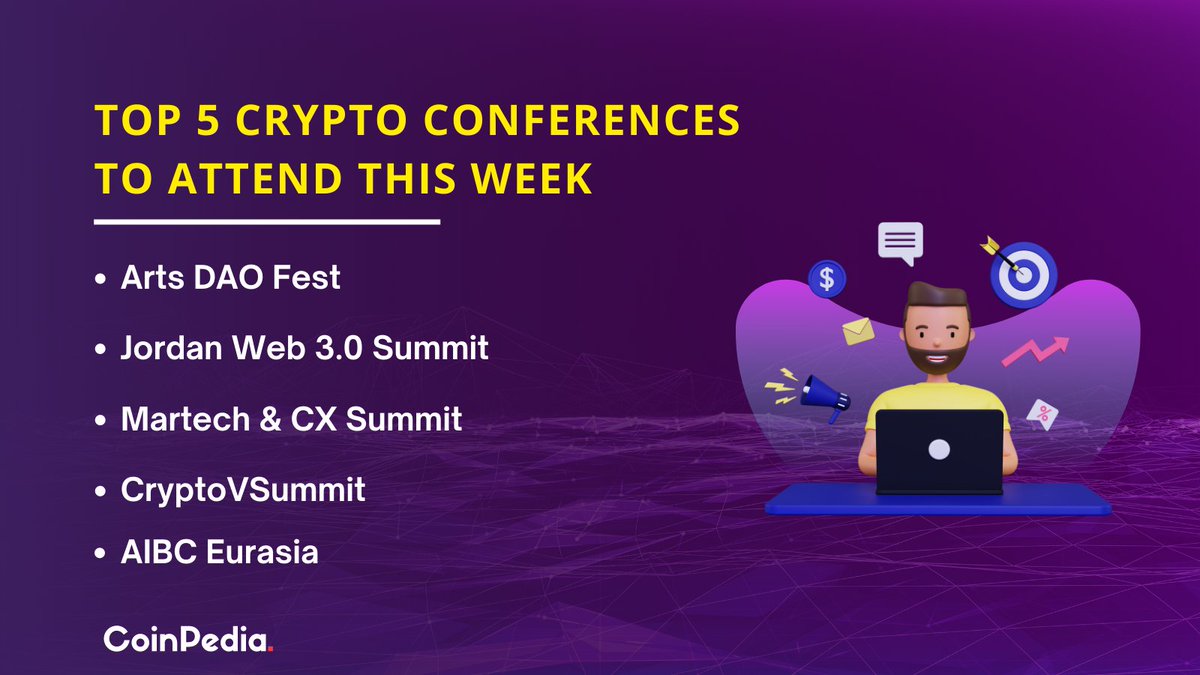 TOP 5 CRYPTO CONFERENCES TO ATTEND THIS WEEK

• Arts DAO Fest
• Jordan Web 3.0 Summit
• Martech & CX Summit
• CryptoVSummit
• AIBC Eurasia

$

%

CoinPedia.